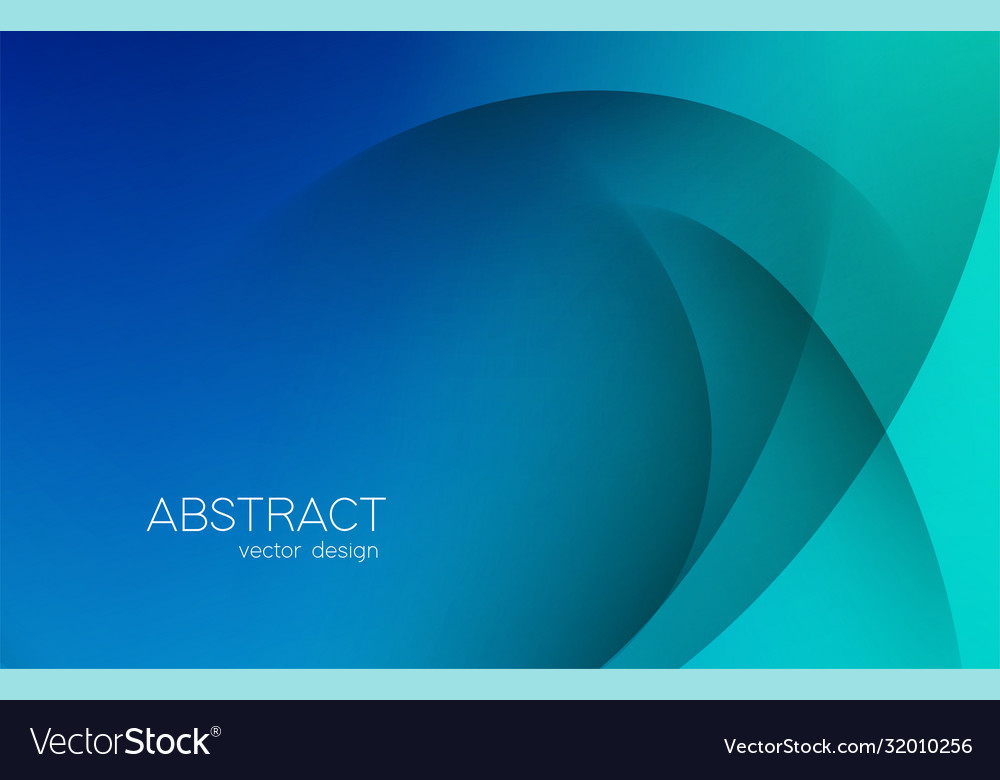 ABSTRACT
vector design

VectorStock®

VectorStock.com/32010256